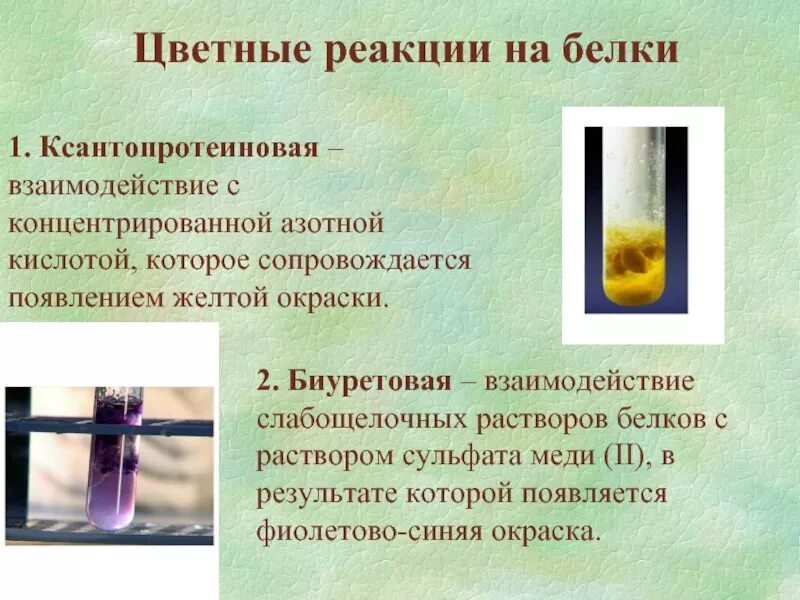 Цветные реакции на белки

1. Ксантопротеиновая – взаимодействие с концентрированной азотной кислотой, которое сопровождается появлением желтой окраски.

2. Биуретовая – взаимодействие слабощелочных растворов белков с раствором сульфата меди (II), в результате которой появляется фиолетово-синяя окраска.